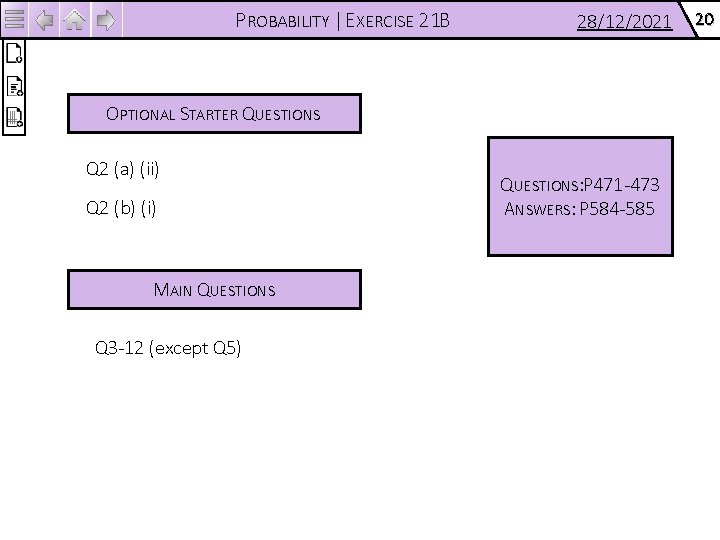 PROBABILITY | EXERCISE 21B

28/12/2021

20

OPTIONAL STARTER QUESTIONS

Q2 (a) (ii)

Q2 (b) (i)

QUESTIONS:P471-473
ANSWERS: P584-585

MAIN QUESTIONS

Q3-12 (except Q5)